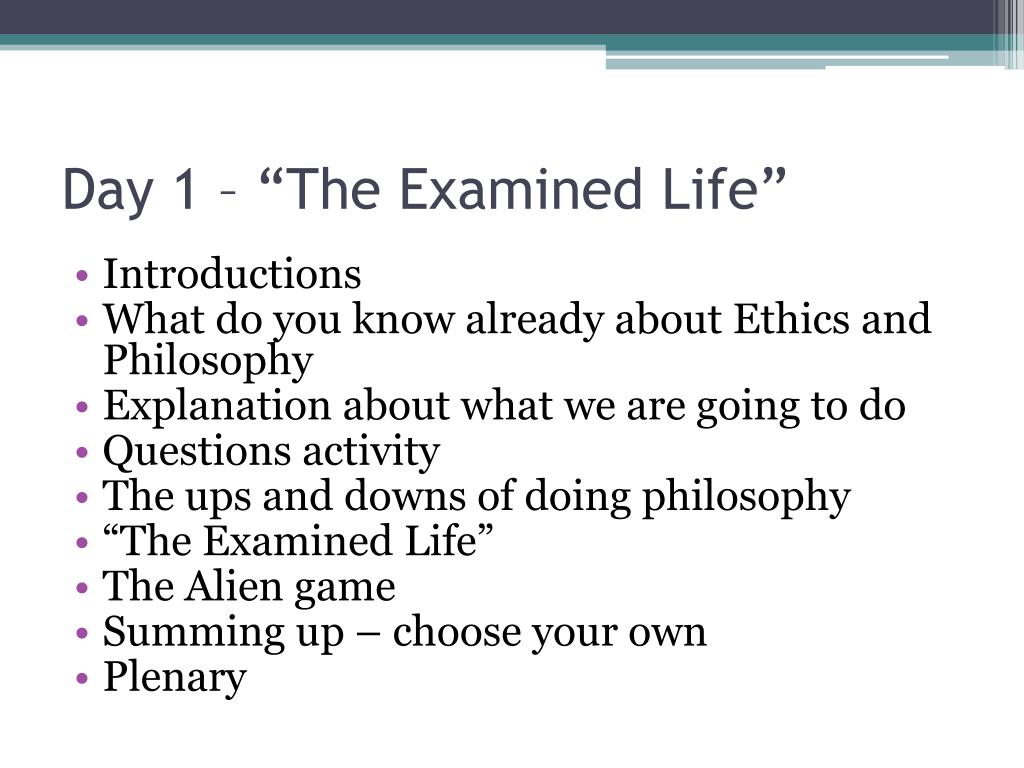 Day 1 – “The Examined Life”

• Introductions
• What do you know already about Ethics and Philosophy
• Explanation about what we are going to do
• Questions activity
• The ups and downs of doing philosophy
• “The Examined Life”
• The Alien game
• Summing up – choose your own
• Plenary